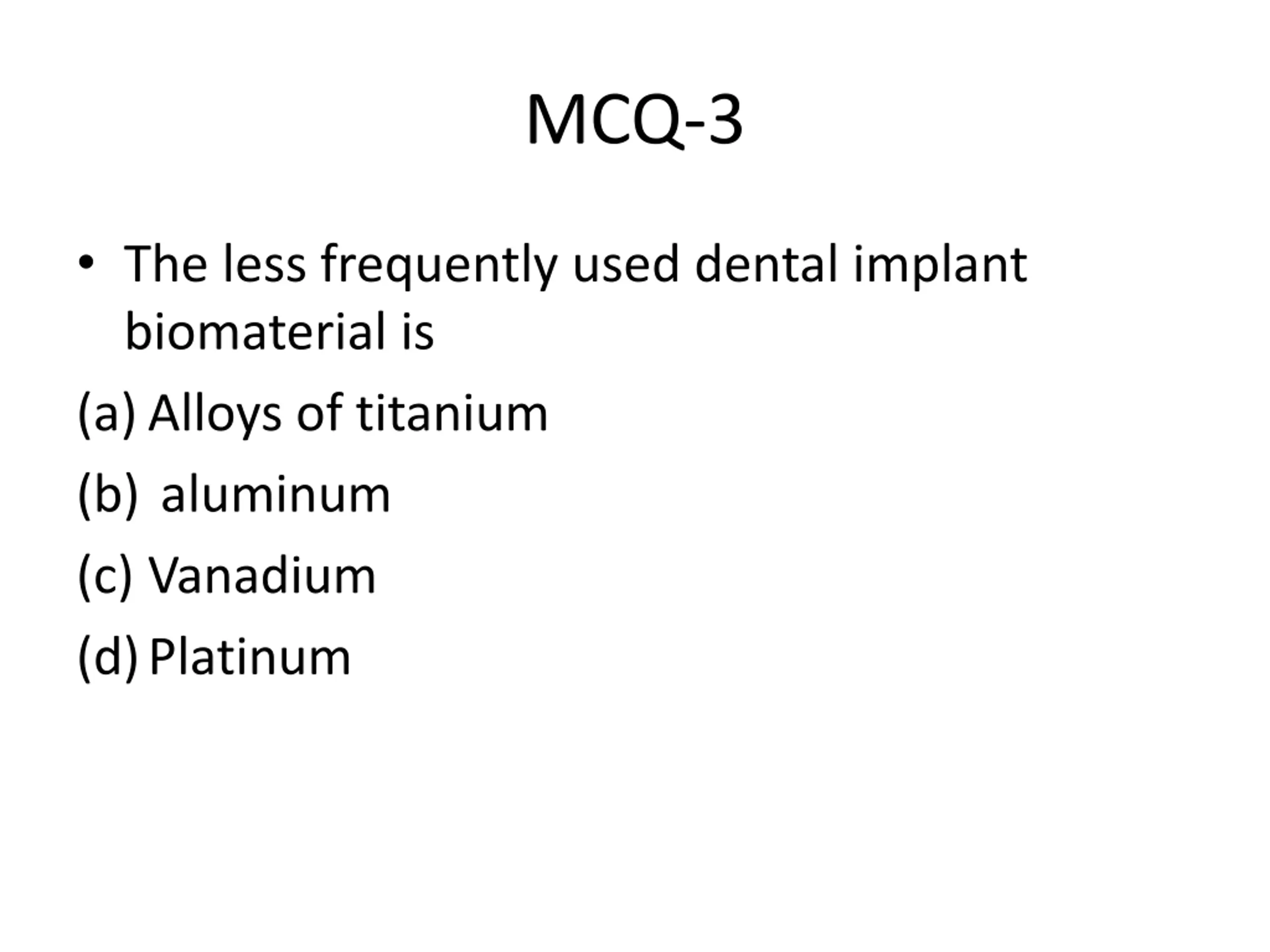 MCQ-3

• The less frequently used dental implant biomaterial is

(a) Alloys of titanium

(b) aluminum

(c) Vanadium

(d) Platinum